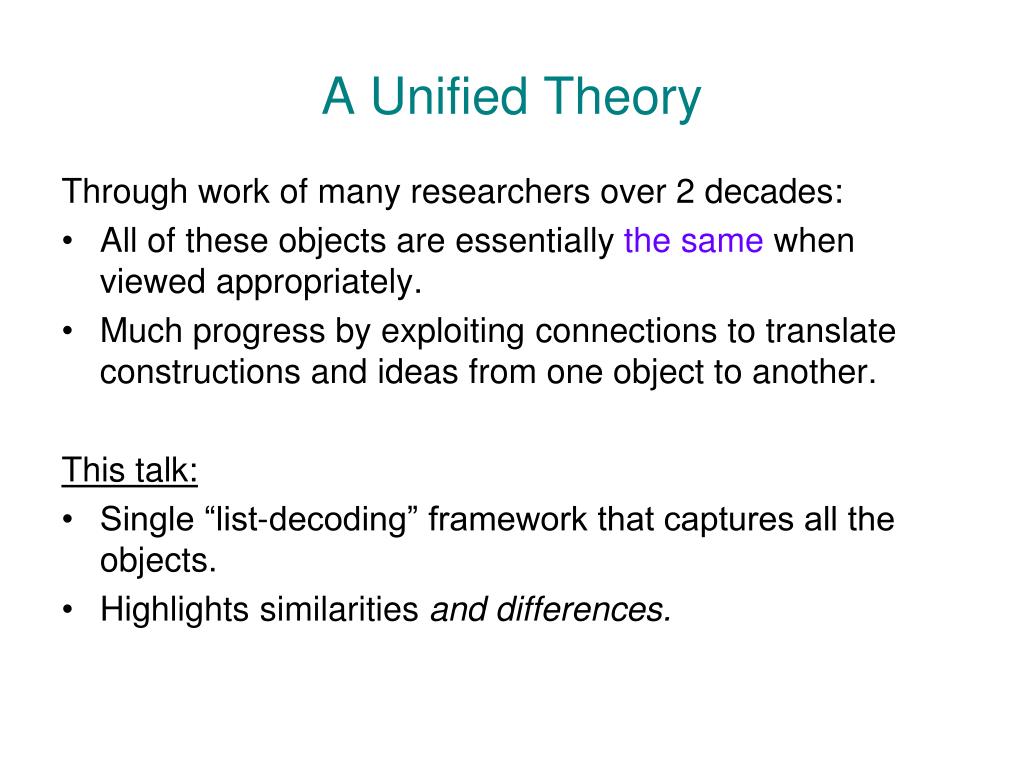 A Unified Theory

Through work of many researchers over 2 decades:
• All of these objects are essentially the same when viewed appropriately.
• Much progress by exploiting connections to translate constructions and ideas from one object to another.

This talk:
• Single “list-decoding” framework that captures all the objects.
• Highlights similarities and differences.